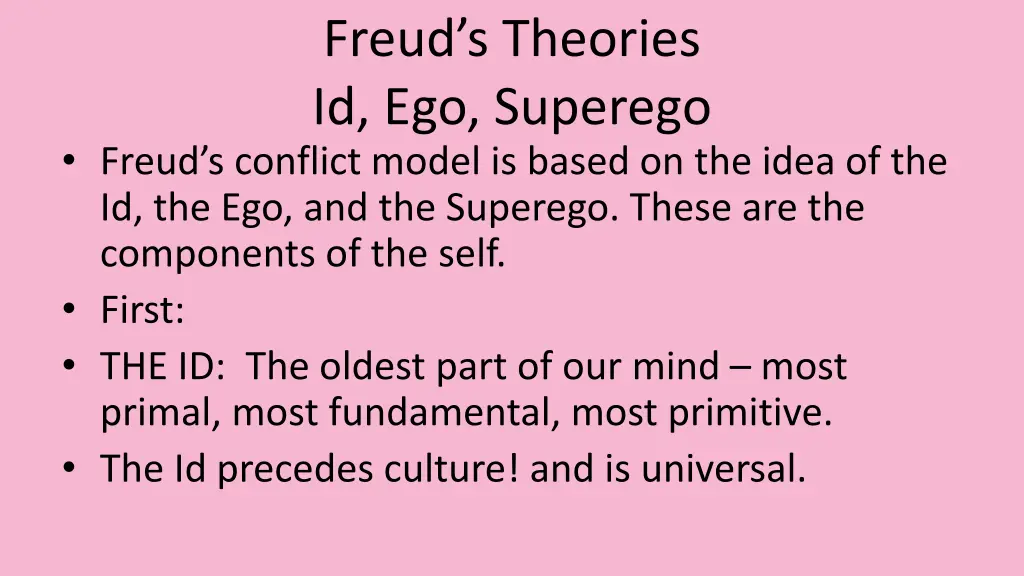 Freud's Theories
Id, Ego, Superego

• Freud's conflict model is based on the idea of the Id, the Ego, and the Superego. These are the components of the self.
• First:
• THE ID: The oldest part of our mind – most primal, most fundamental, most primitive.
• The Id precedes culture! and is universal.